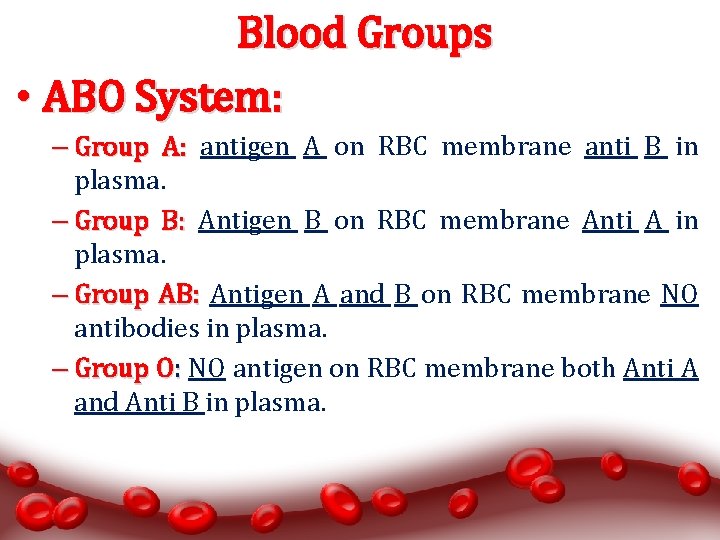 Blood Groups

• ABO System:

– Group A: antigen A on RBC membrane anti B in plasma.

– Group B: Antigen B on RBC membrane Anti A in plasma.

– Group AB: Antigen A and B on RBC membrane NO antibodies in plasma.

– Group O: NO antigen on RBC membrane both Anti A and Anti B in plasma.